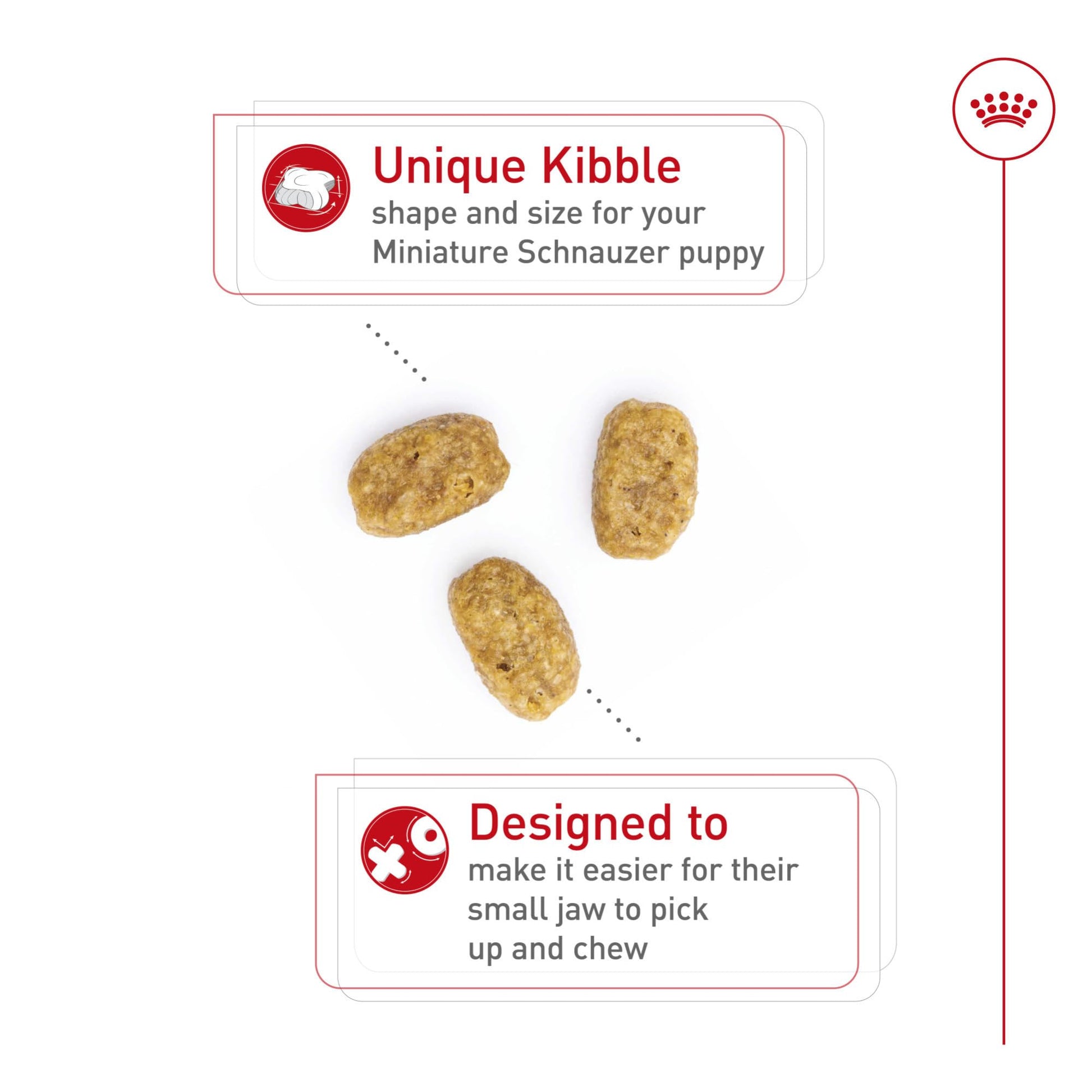 Unique Kibble
shape and size for your Miniature Schnauzer puppy

Designed to
make it easier for their small jaw to pick up and chew